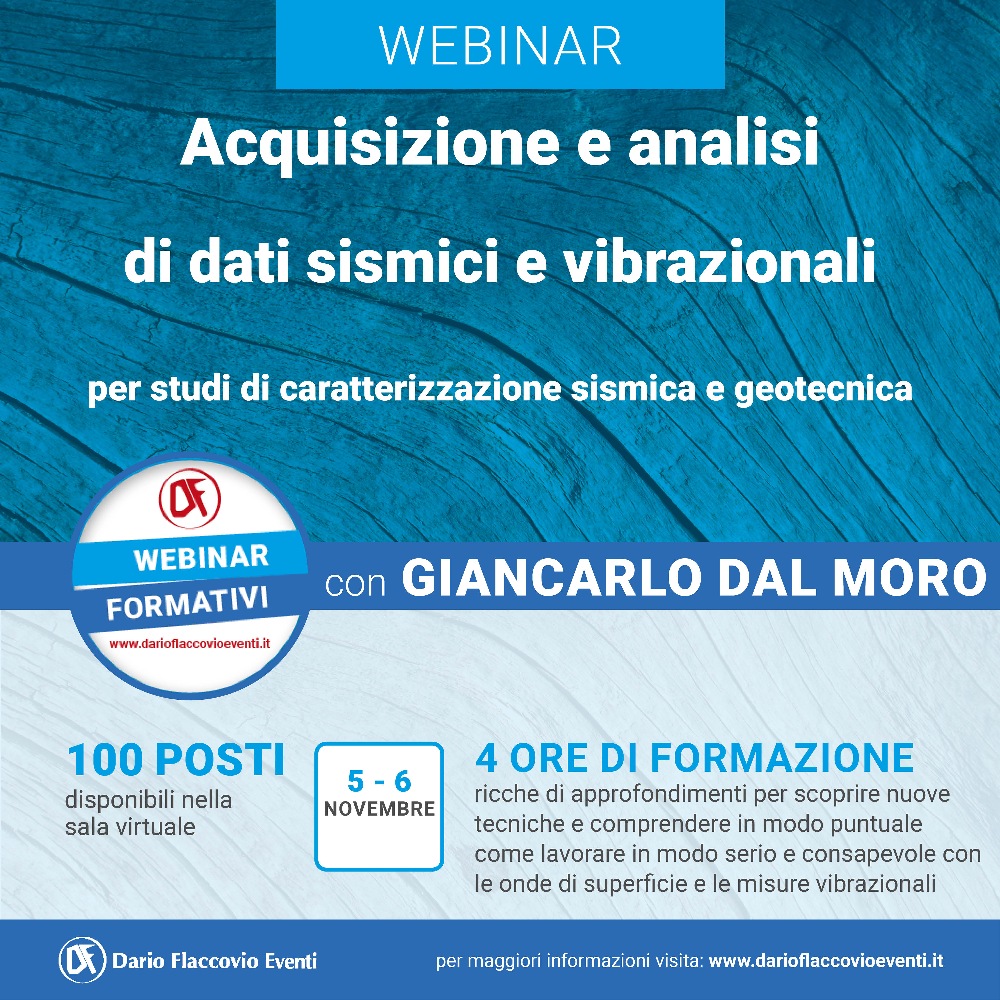 WEBINAR

Acquisizione e analisi di dati sismici e vibrazionali

per studi di caratterizzazione sismica e geotecnica

DF
WEBINAR
FORMATIVI
www.darioflaccovioeventi.it

con GIANCARLO DAL MORO

100 POSTI
disponibili nella sala virtuale

5 - 6
NOVEMBRE

4 ORE DI FORMAZIONE
ricche di approfondimenti per scoprire nuove tecniche e comprendere in modo puntuale come lavorare in modo serio e consapevole con le onde di superficie e le misure vibrazionali

DF Dario Flaccovio Eventi

per maggiori informazioni visita: www.darioflaccovioeventi.it